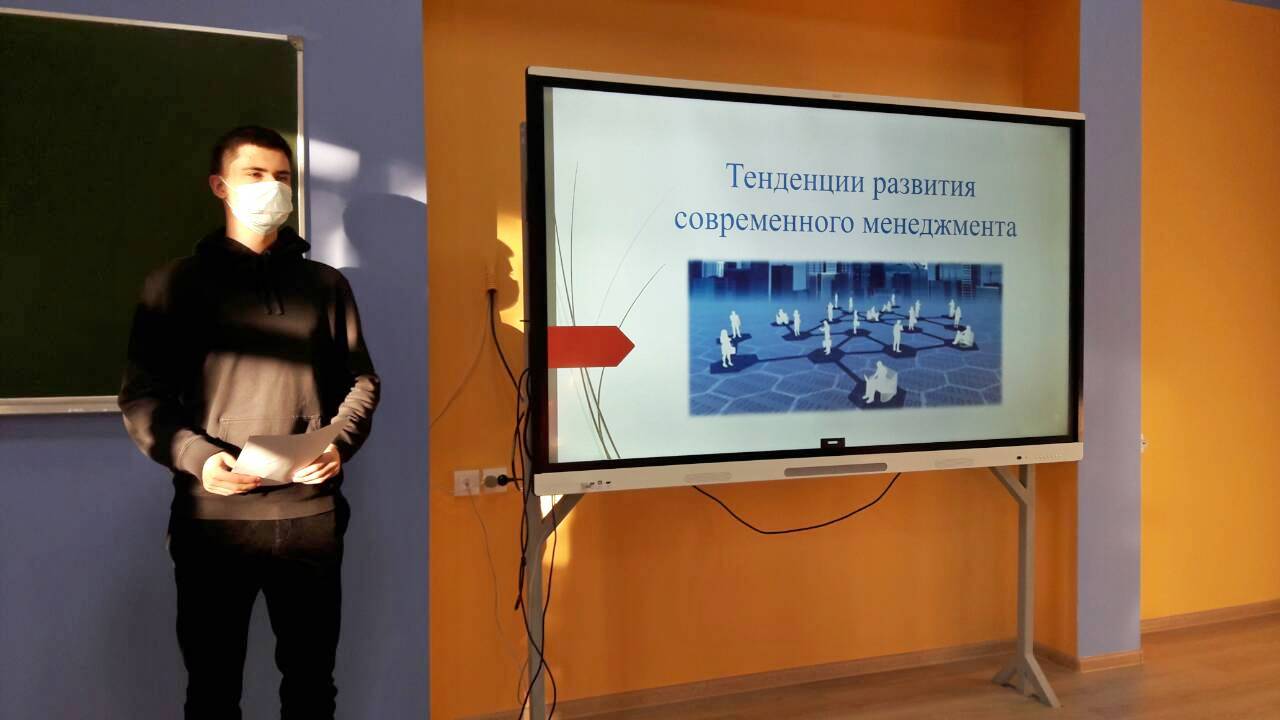 Тенденции развития современного менеджмента